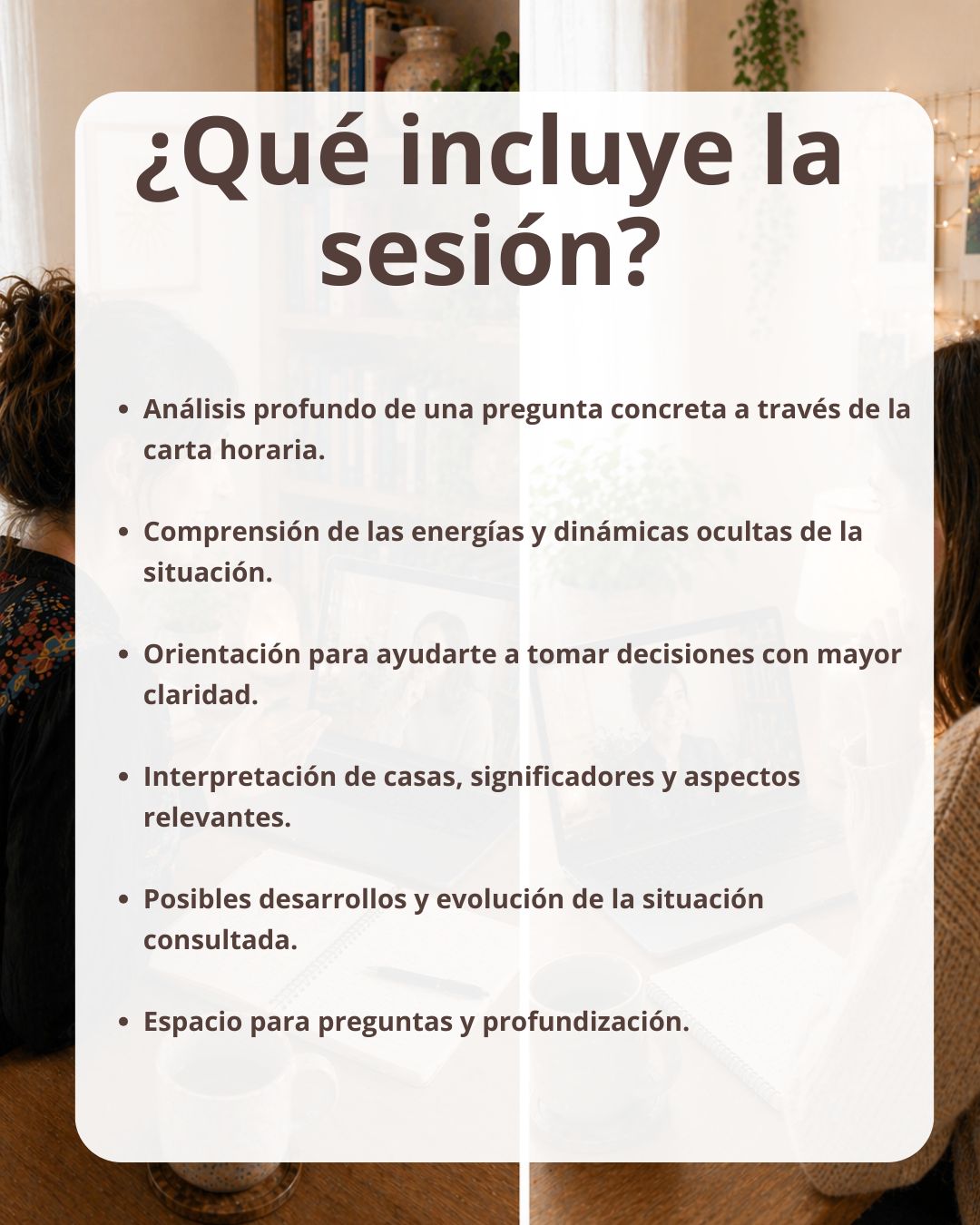 ¿Qué incluye la sesión?

- Análisis profundo de una pregunta concreta a través de la carta horaria.
- Comprensión de las energías y dinámicas ocultas de la situación.
- Orientación para ayudarte a tomar decisiones con mayor claridad.
- Interpretación de casas, significadores y aspectos relevantes.
- Posibles desarrollos y evolución de la situación consultada.
- Espacio para preguntas y profundización.